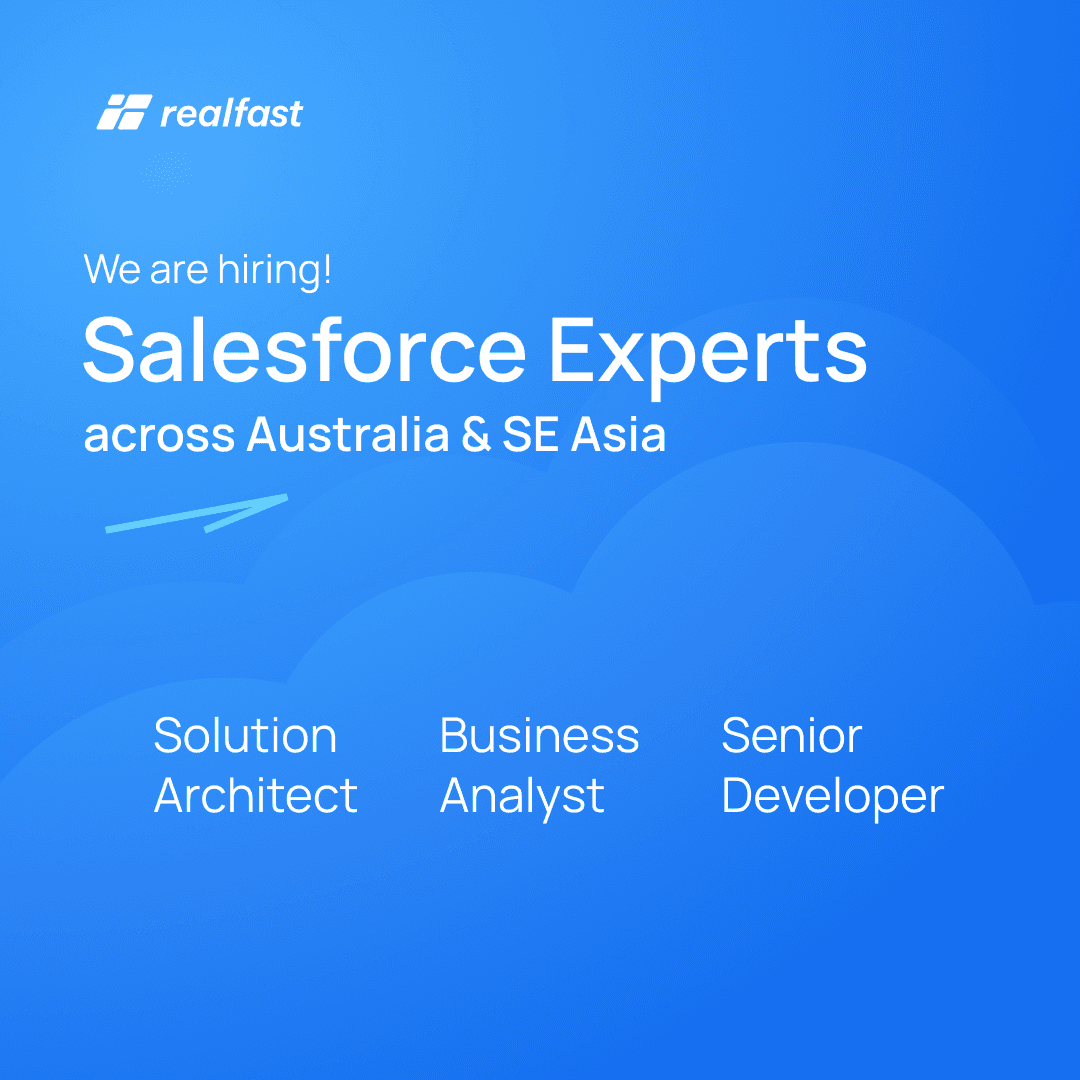 realfast

We are hiring!

Salesforce Experts

across Australia & SE Asia

Solution Architect

Business Analyst

Senior Developer